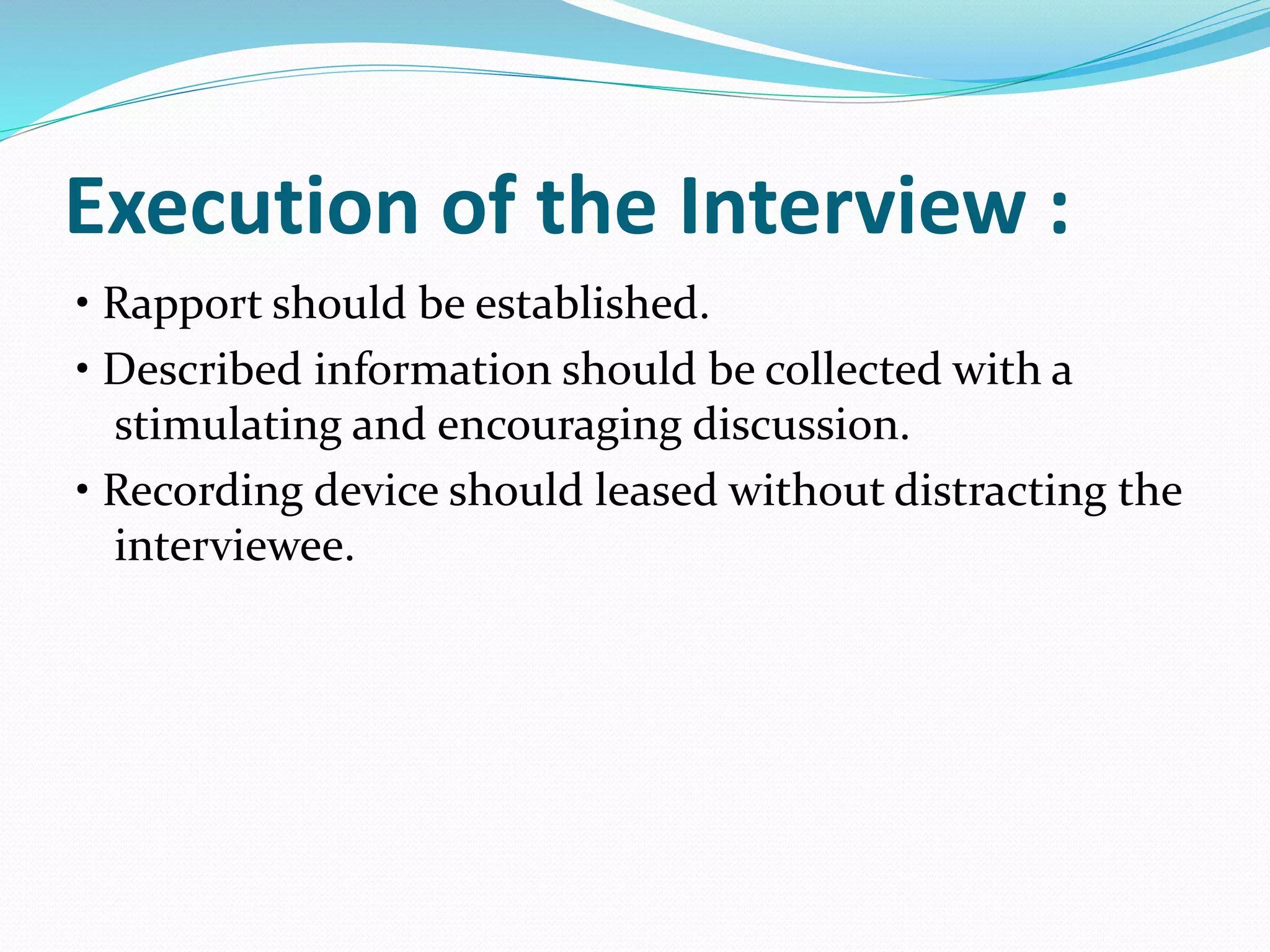 Execution of the Interview :

• Rapport should be established.
• Described information should be collected with a stimulating and encouraging discussion.
• Recording device should leased without distracting the interviewee.